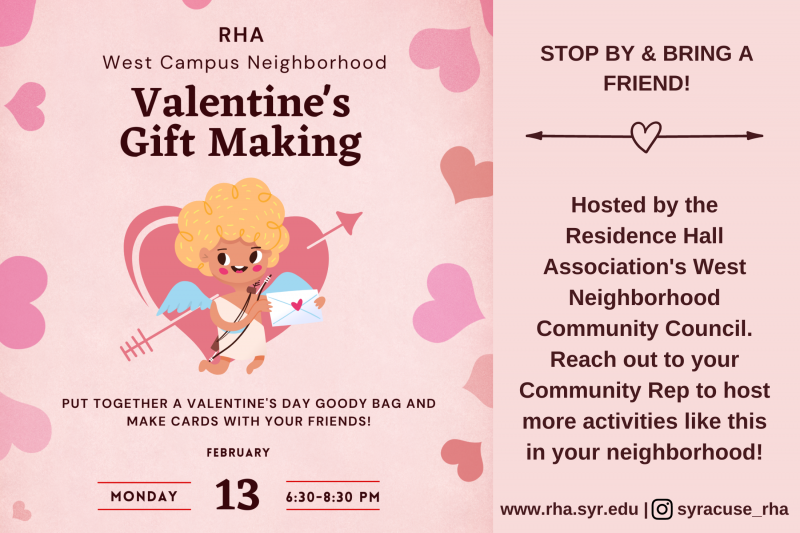 RHA
West Campus Neighborhood

Valentine's Gift Making

PUT TOGETHER A VALENTINE'S DAY GOODY BAG AND MAKE CARDS WITH YOUR FRIENDS!

FEBRUARY

MONDAY 13 6:30-8:30 PM

STOP BY & BRING A FRIEND!

Hosted by the Residence Hall Association's West Neighborhood Community Council. Reach out to your Community Rep to host more activities like this in your neighborhood!

www.rha.syr.edu | syracuse_rha